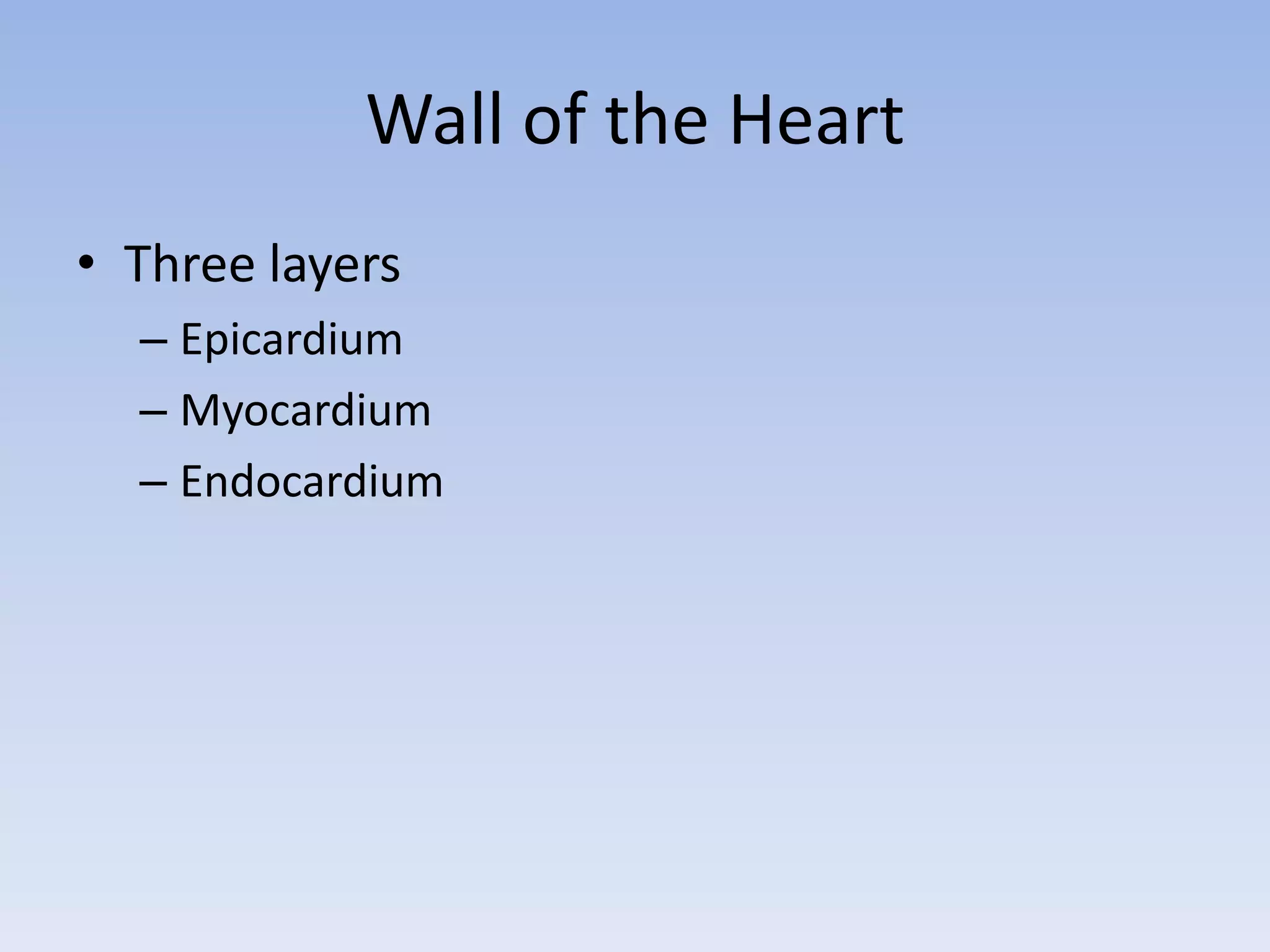 Wall of the Heart

• Three layers
– Epicardium
– Myocardium
– Endocardium